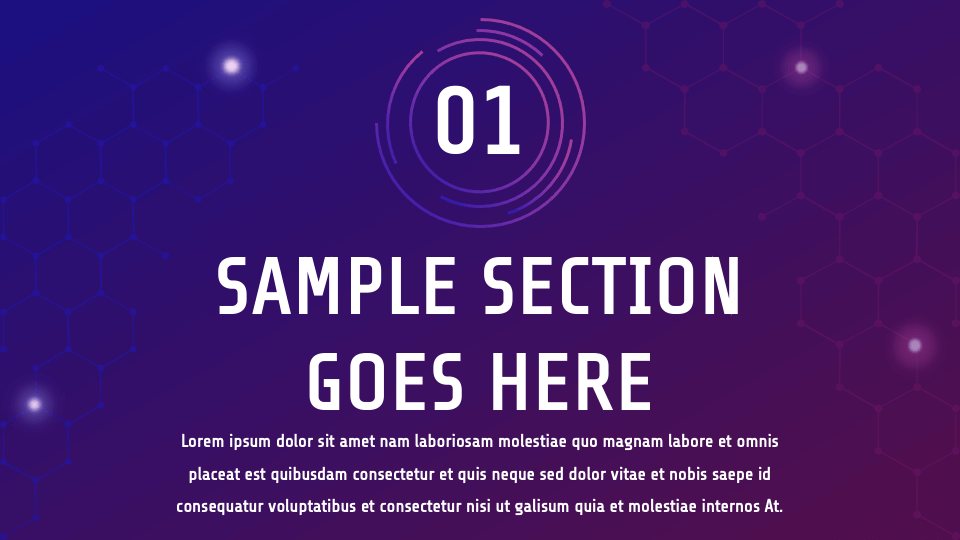 01

SAMPLE SECTION GOES HERE

Lorem ipsum dolor sit amet nam laboriosam molestiae quo magnam labore et omnis placeat est quibusdam consectetur et quis neque sed dolor vitae et nobis saepe id consequatur voluptatibus et consectetur nisi ut galisum quia et molestiae internos At.